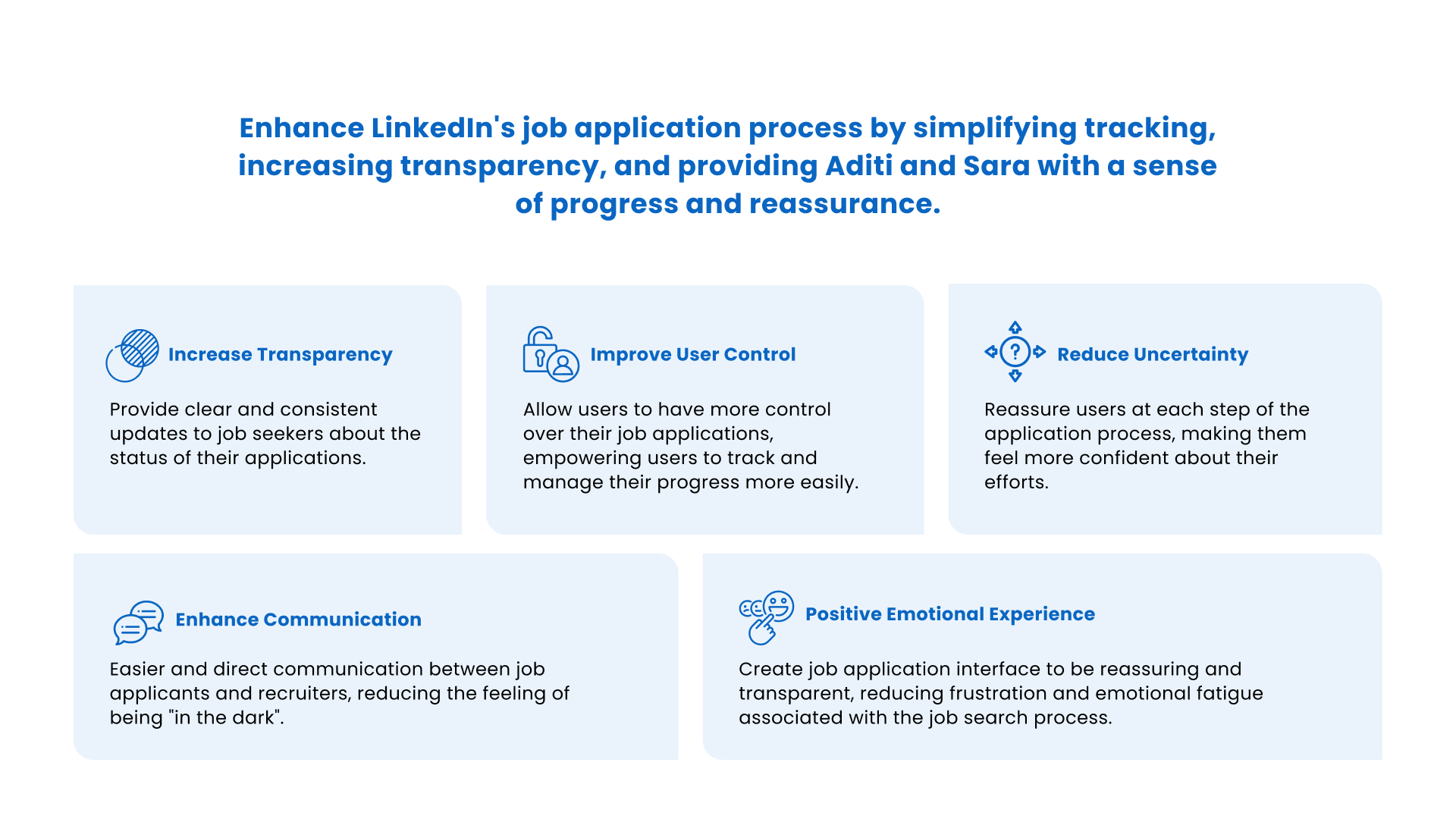 Enhance LinkedIn's job application process by simplifying tracking, increasing transparency, and providing Aditi and Sara with a sense of progress and reassurance.

Increase Transparency

Provide clear and consistent updates to job seekers about the status of their applications.

Improve User Control

Allow users to have more control over their job applications, empowering users to track and manage their progress more easily.

Reduce Uncertainty

Reassure users at each step of the application process, making them feel more confident about their efforts.

Enhance Communication

Easier and direct communication between job applicants and recruiters, reducing the feeling of being "in the dark".

Positive Emotional Experience

Create job application interface to be reassuring and transparent, reducing frustration and emotional fatigue associated with the job search process.